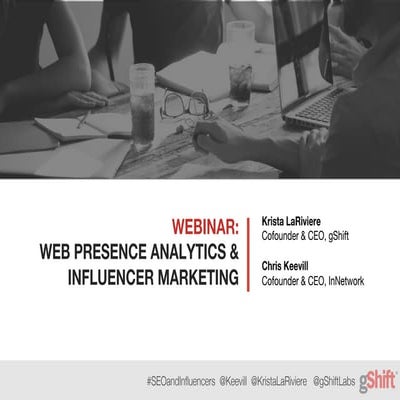 WEBINAR:
WEB PRESENCE ANALYTICS & INFLUENCER MARKETING

Krista LaRiviere
Cofounder & CEO, gShift

Chris Keevill
Cofounder & CEO, InNetwork

#SEOandInfluencers @Keevill @KristaLaRiviere @gShiftLabs gShift